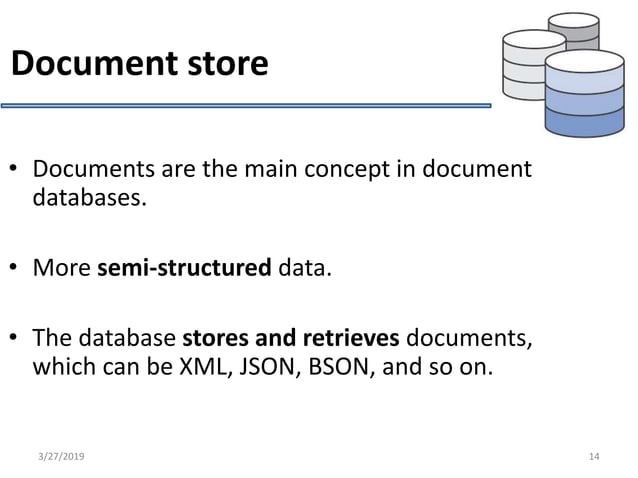 Document store

• Documents are the main concept in document databases.

• More semi-structured data.

• The database stores and retrieves documents, which can be XML, JSON, BSON, and so on.

3/27/2019

14